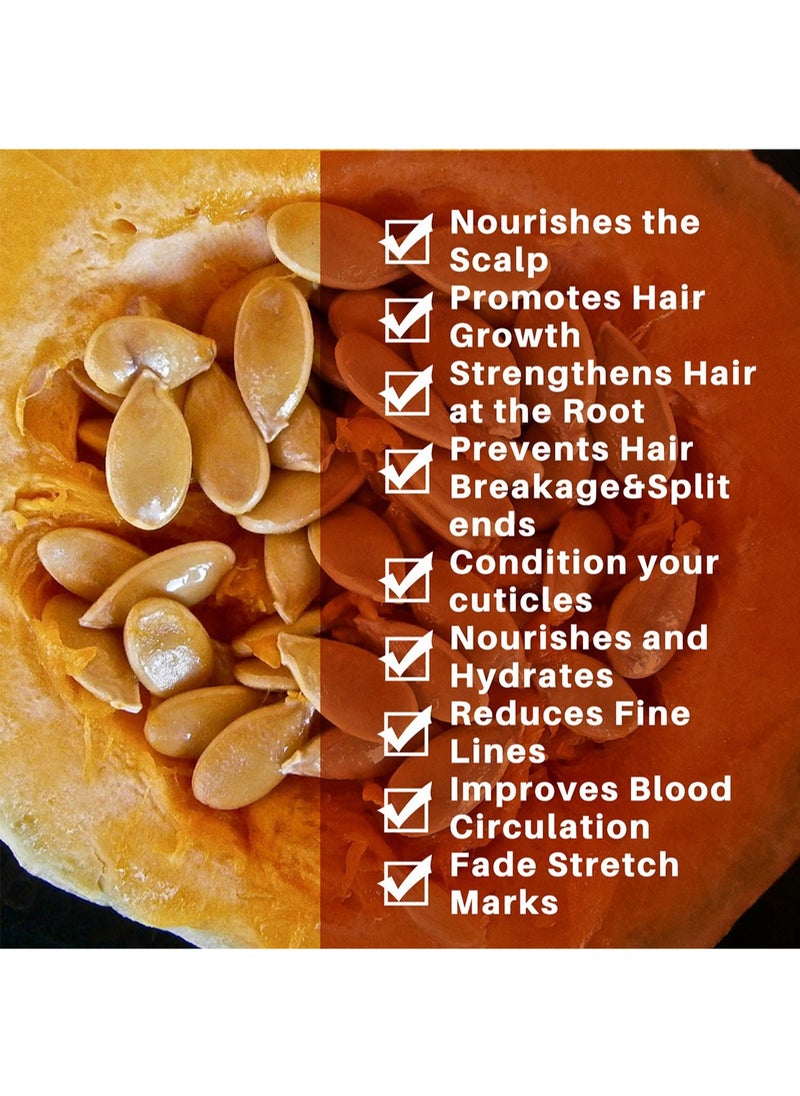 Nourishes the Scalp

Promotes Hair Growth

Strengthens Hair at the Root

Prevents Hair Breakage&Split ends

Condition your cuticles

Nourishes and Hydrates

Reduces Fine Lines

Improves Blood Circulation

Fade Stretch Marks